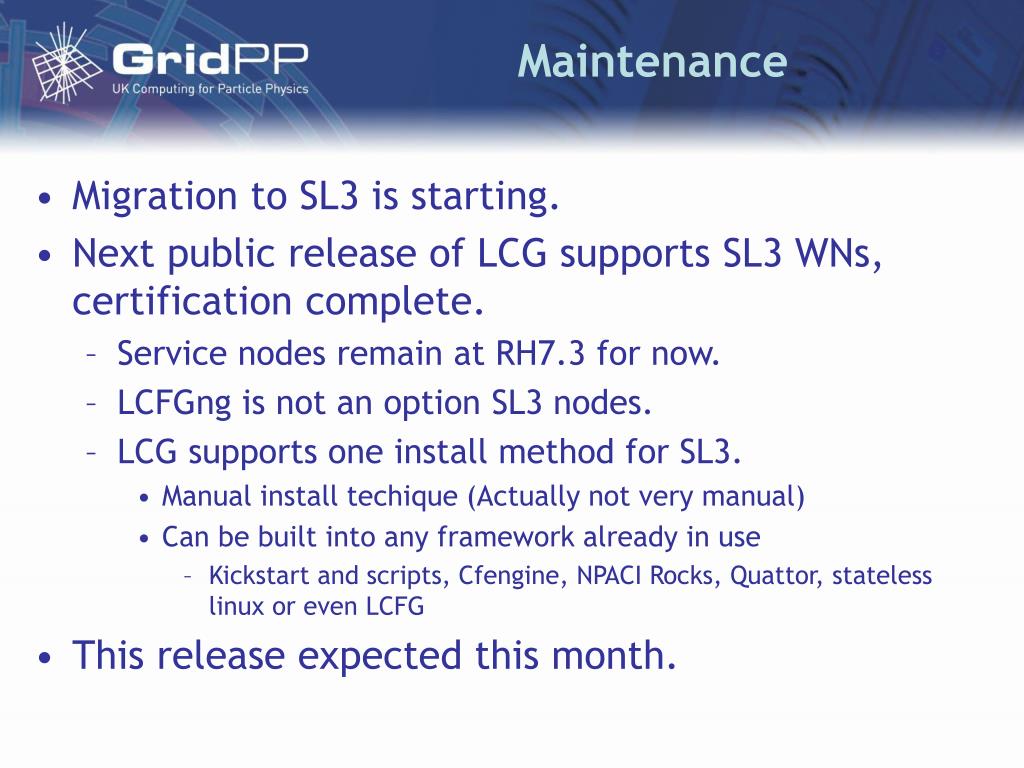 GridPP
UK Computing for Particle Physics

Maintenance

• Migration to SL3 is starting.
• Next public release of LCG supports SL3 WNs, certification complete.
– Service nodes remain at RH7.3 for now.
– LCFGng is not an option SL3 nodes.
– LCG supports one install method for SL3.
• Manual install techique (Actually not very manual)
• Can be built into any framework already in use
– Kickstart and scripts, Cfengine, NPACI Rocks, Quattor, stateless linux or even LCFG
• This release expected this month.